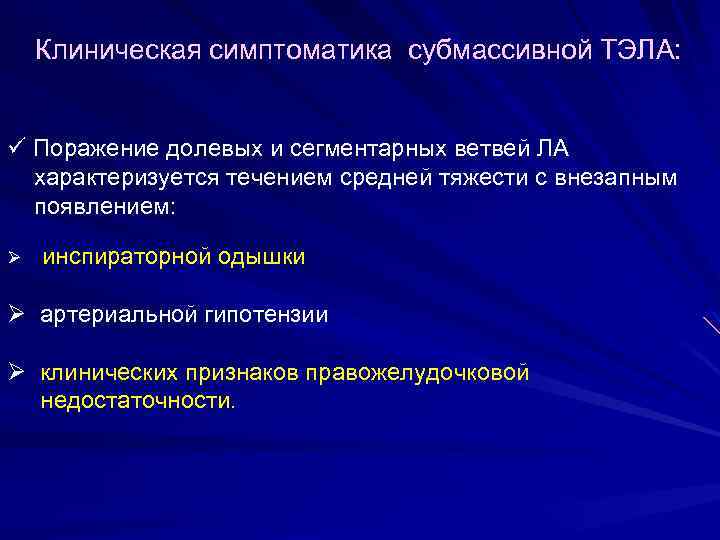 Клиническая симптоматика субмассивной ТЭЛА:

✓ Поражение долевых и сегментарных ветвей ЛА характеризуется течением средней тяжести с внезапным появлением:

➢ инспираторной одышки

➢ артериальной гипотензии

➢ клинических признаков правожелудочковой недостаточности.